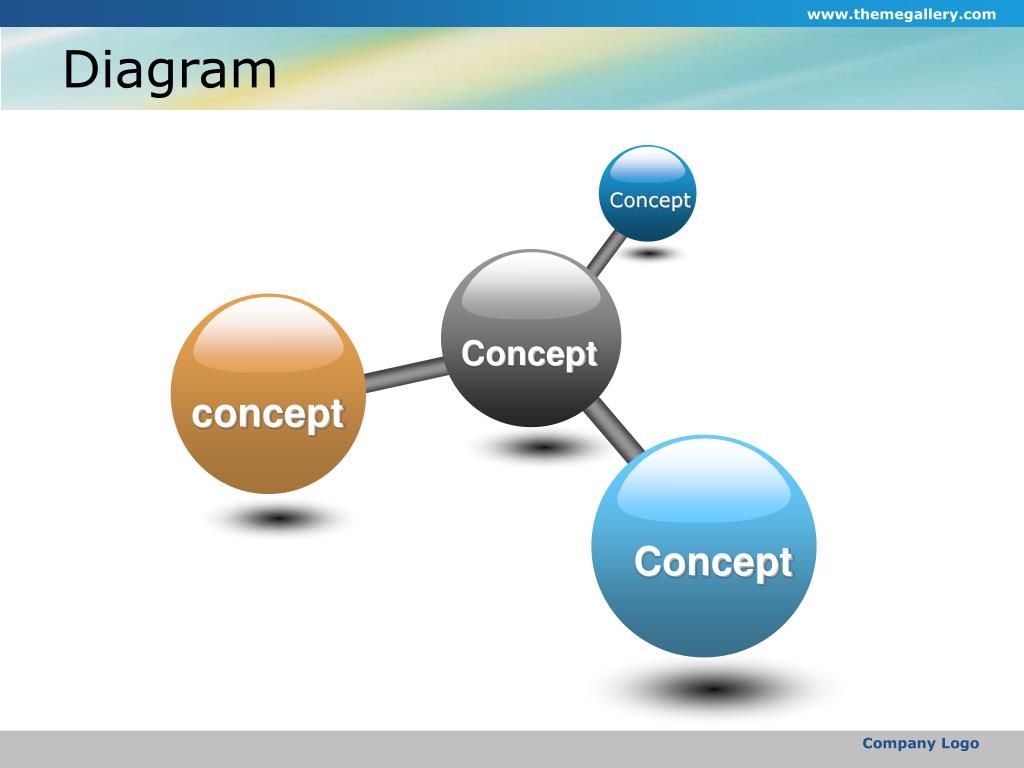 www.themegallery.com

Diagram

Concept

Concept

concept

Concept

Company Logo